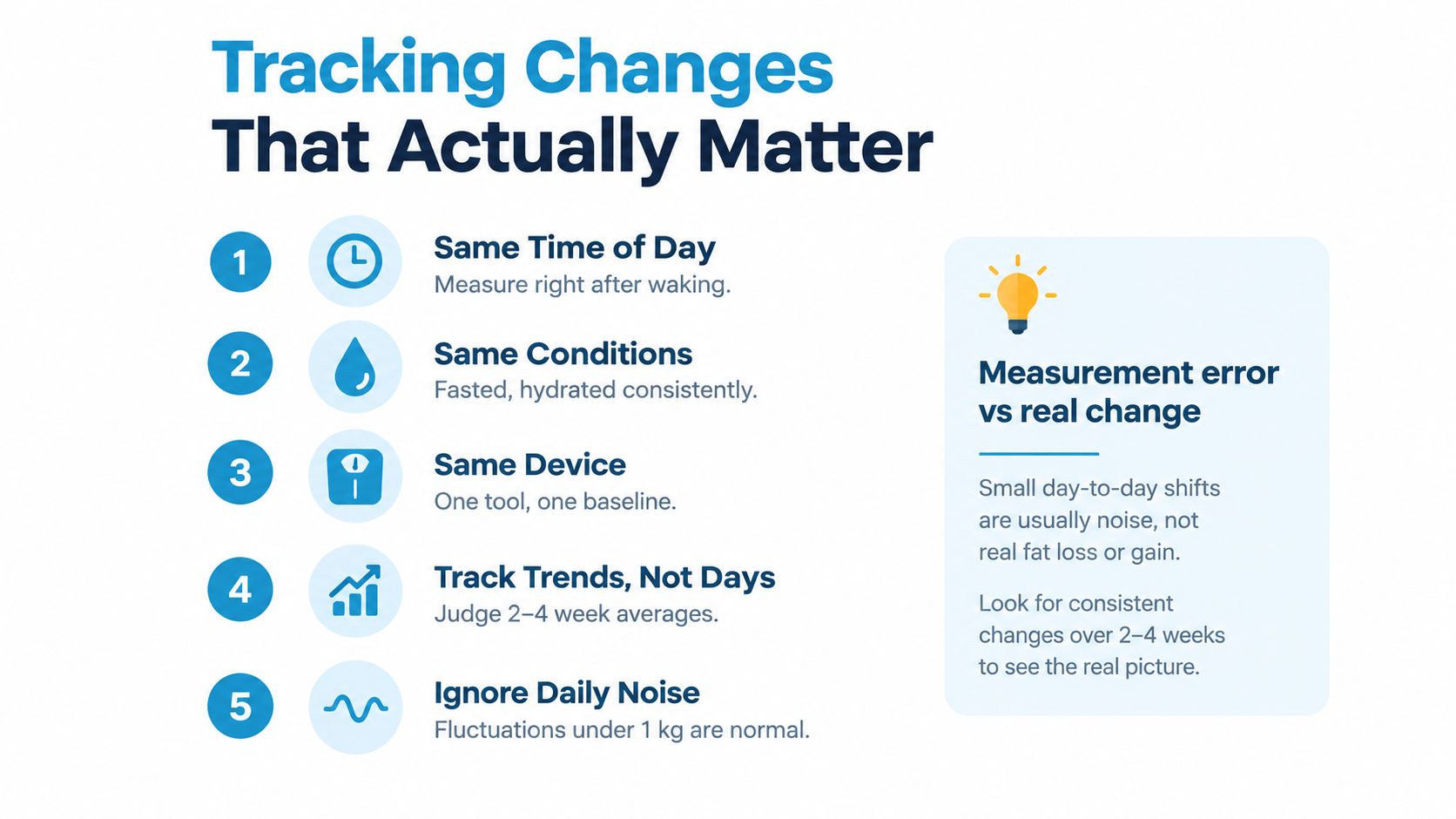 Tracking Changes
That Actually Matter

1
Same Time of Day
Measure right after waking.

2
Same Conditions
Fasted, hydrated consistently.

3
Same Device
One tool, one baseline.

4
Track Trends, Not Days
Judge 2–4 week averages.

5
Ignore Daily Noise
Fluctuations under 1 kg are normal.

Measurement error
vs real change

Small day-to-day shifts are usually noise, not real fat loss or gain.

Look for consistent changes over 2–4 weeks to see the real picture.